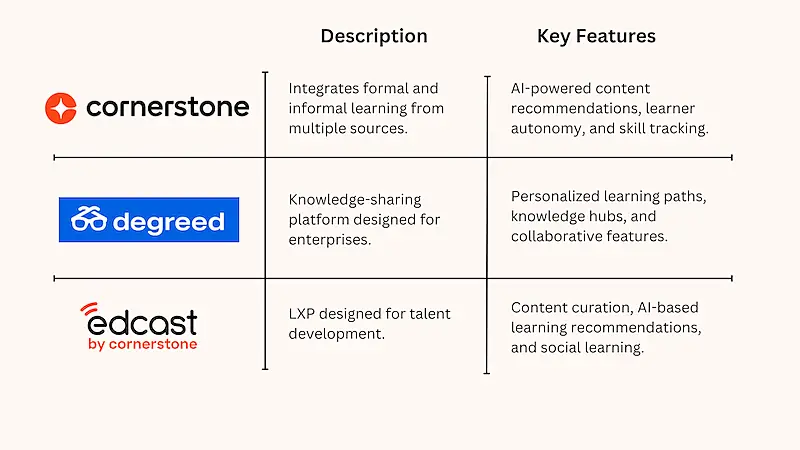 |  | Description | Key Features |
|---|---|---|
| cornerstone | Integrates formal and informal learning from multiple sources. | AI-powered content recommendations, learner autonomy, and skill tracking. |
| degreed | Knowledge-sharing platform designed for enterprises. | Personalized learning paths, knowledge hubs, and collaborative features. |
| edcast by cornerstone | LXP designed for talent development. | Content curation, AI-based learning recommendations, and social learning. |